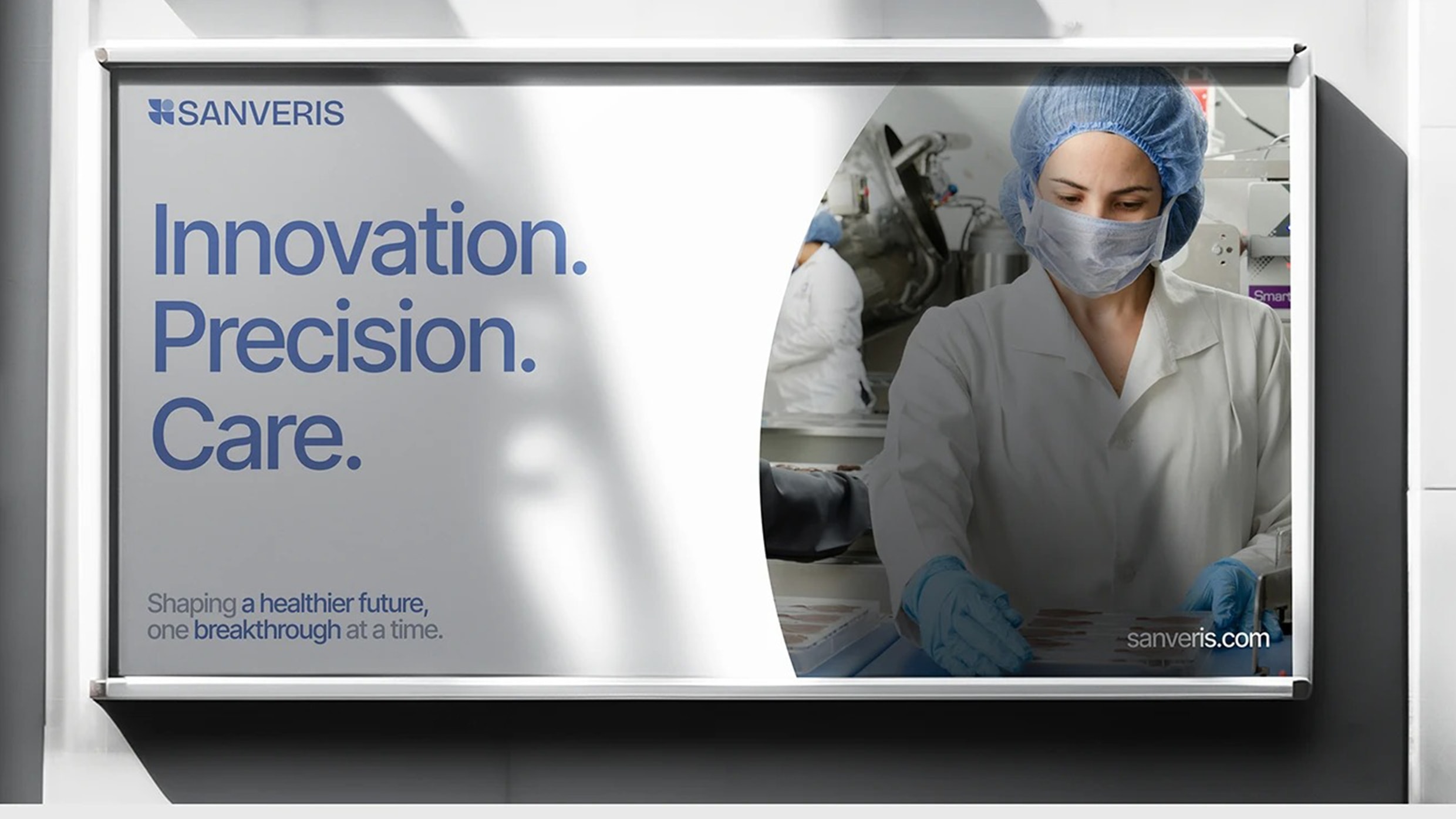 SANVERIS

Innovation.
Precision.
Care.

Shaping a healthier future, one breakthrough at a time.

Smar

sanveris.com